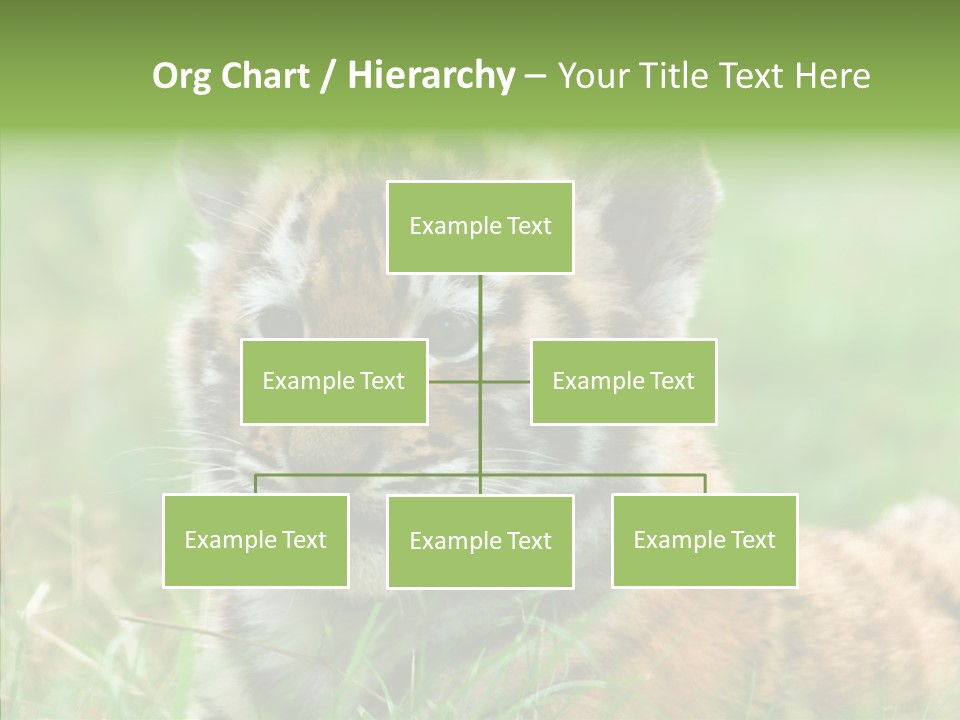 Org Chart / Hierarchy – Your Title Text Here

Example Text

Example Text

Example Text

Example Text

Example Text

Example Text